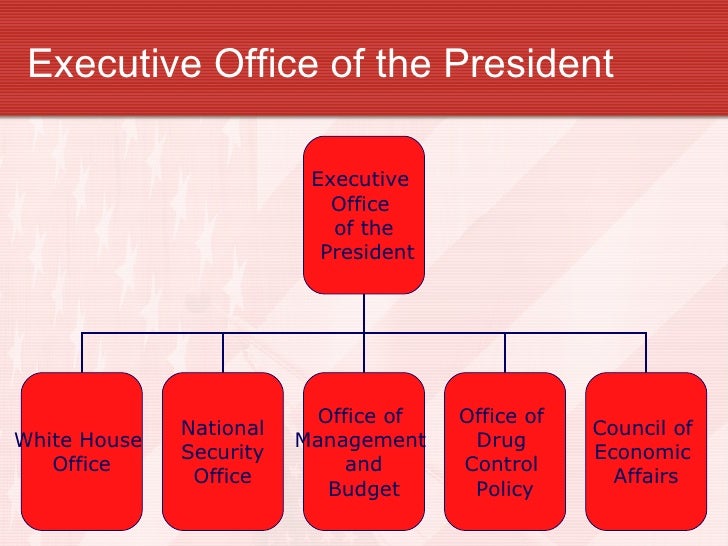 Executive Office of the President

Executive Office of the President

White House Office

National Security Office

Office of Management and Budget

Office of Drug Control Policy

Council of Economic Affairs